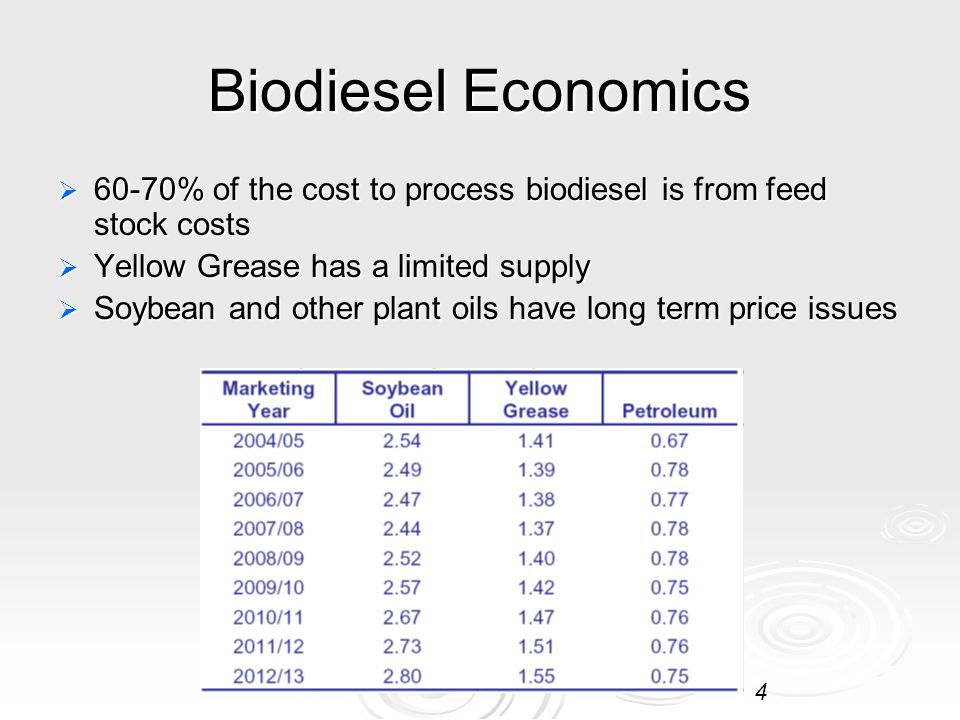 Biodiesel Economics

➢ 60-70% of the cost to process biodiesel is from feed stock costs
➢ Yellow Grease has a limited supply
➢ Soybean and other plant oils have long term price issues

| Marketing Year | Soybean Oil | Yellow Grease | Petroleum |
|---|---|---|---|
| 2004/05 | 2.54 | 1.41 | 0.67 |
| 2005/06 | 2.49 | 1.39 | 0.78 |
| 2006/07 | 2.47 | 1.38 | 0.77 |
| 2007/08 | 2.44 | 1.37 | 0.78 |
| 2008/09 | 2.52 | 1.40 | 0.78 |
| 2009/10 | 2.57 | 1.42 | 0.75 |
| 2010/11 | 2.67 | 1.47 | 0.76 |
| 2011/12 | 2.73 | 1.51 | 0.76 |
| 2012/13 | 2.80 | 1.55 | 0.75 |

4